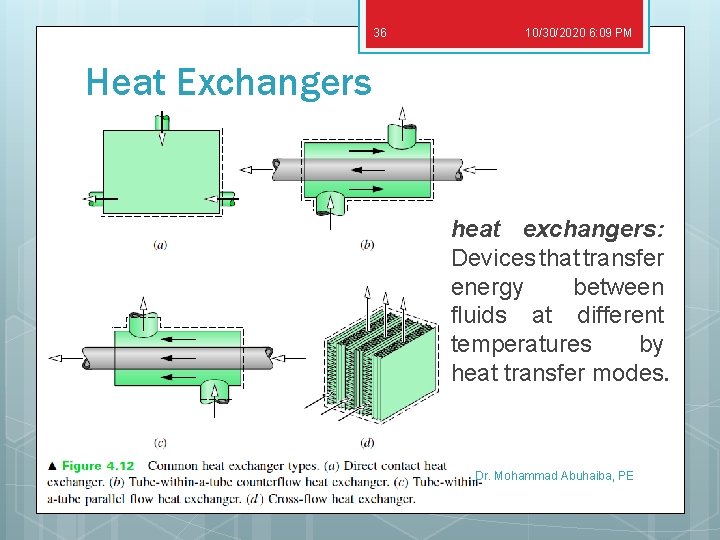 36

10/30/2020 6:09 PM

Heat Exchangers

(a)

(b)

(c)

(d)

heat exchangers: Devices that transfer energy between fluids at different temperatures by heat transfer modes.

▲ Figure 4.12 Common heat exchanger types. (a) Direct contact heat exchanger. (b) Tube-within-a-tube counterflow heat exchanger. (c) Tube-within-a-tube parallel flow heat exchanger. (d) Cross-flow heat exchanger.

Dr. Mohammad Abuhaiba, PE